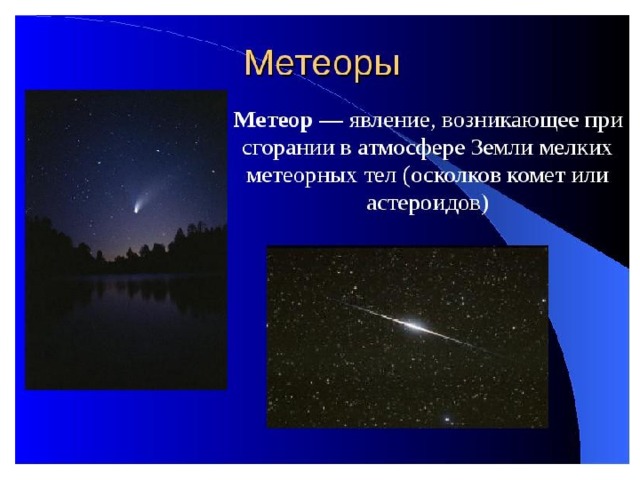 Метеоры

Метеор — явление, возникающее при сгорании в атмосфере Земли мелких метеорных тел (осколков комет или астероидов)